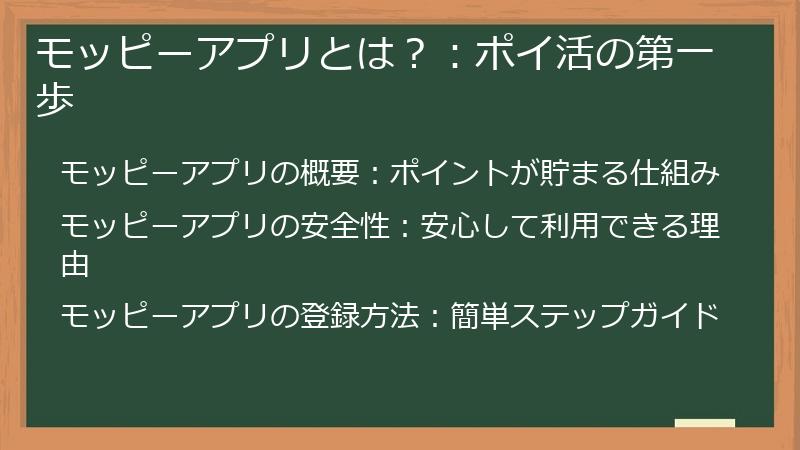 モッピーアプリとは？：ポイ活の第一歩

モッピーアプリの概要：ポイントが貯まる仕組み

モッピーアプリの安全性：安心して利用できる理由

モッピーアプリの登録方法：簡単ステップガイド